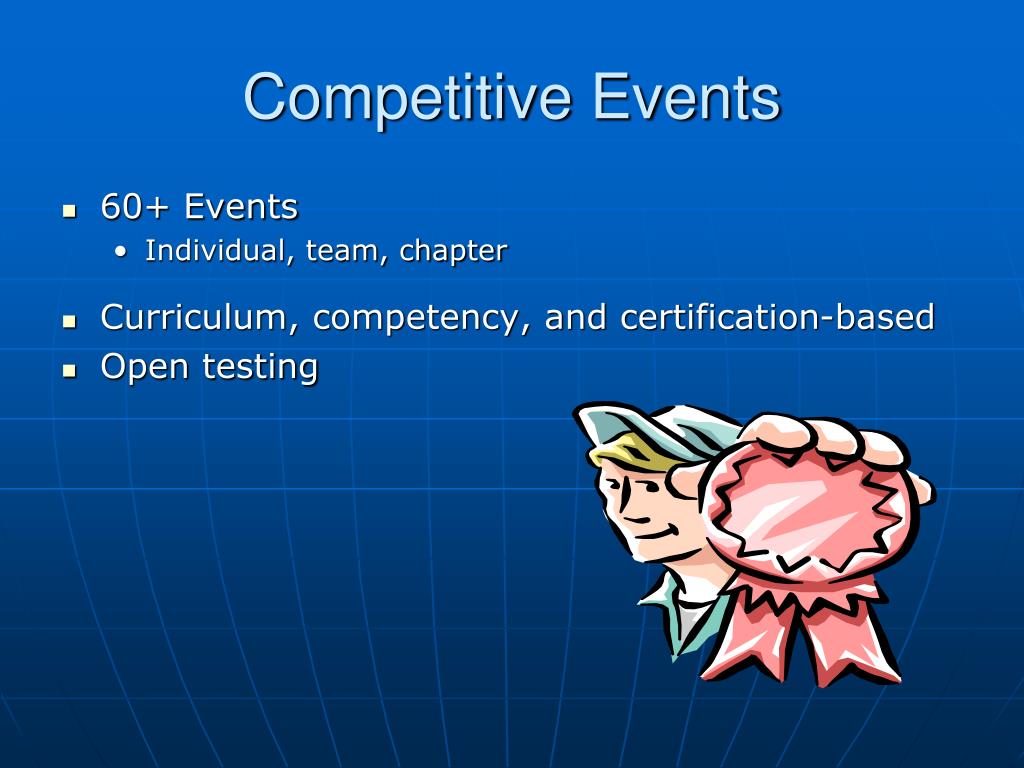 Competitive Events

- 60+ Events
  - Individual, team, chapter
- Curriculum, competency, and certification-based
- Open testing